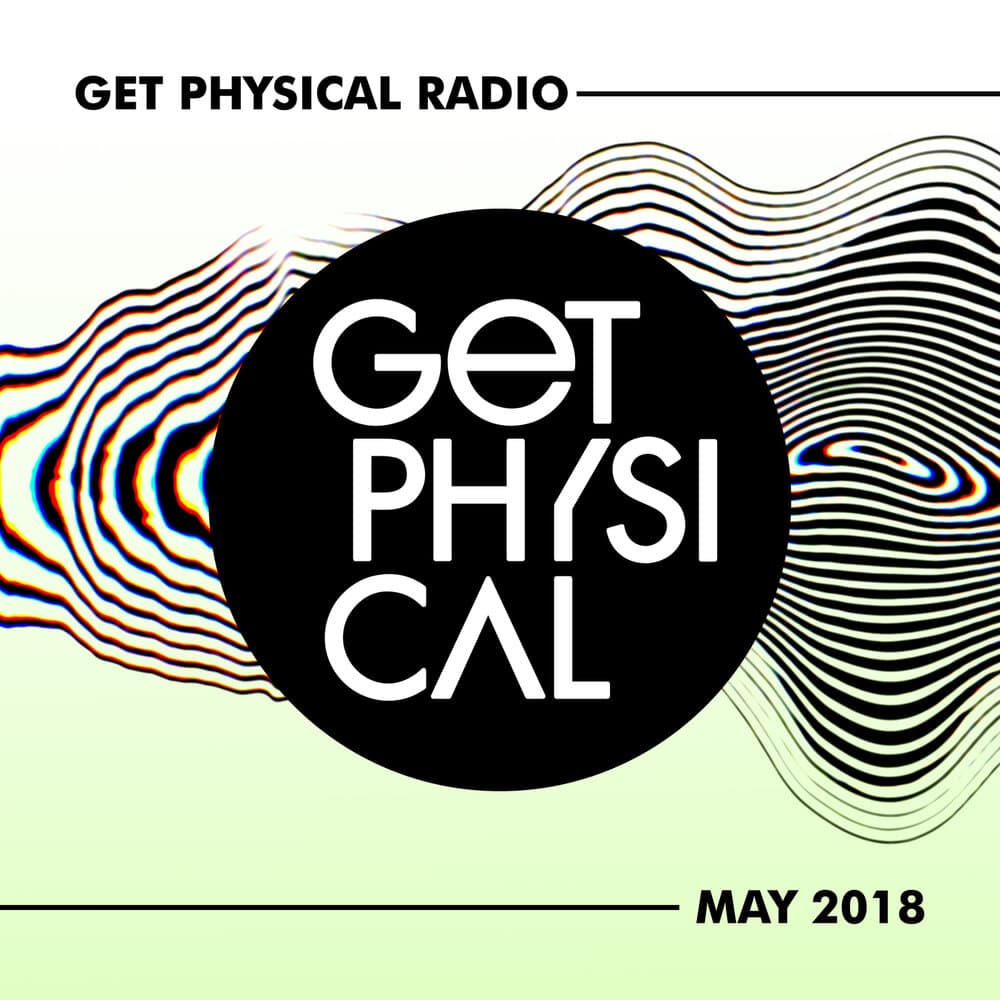 GET PHYSICAL RADIO

GET
PHYSI
CAL

MAY 2018